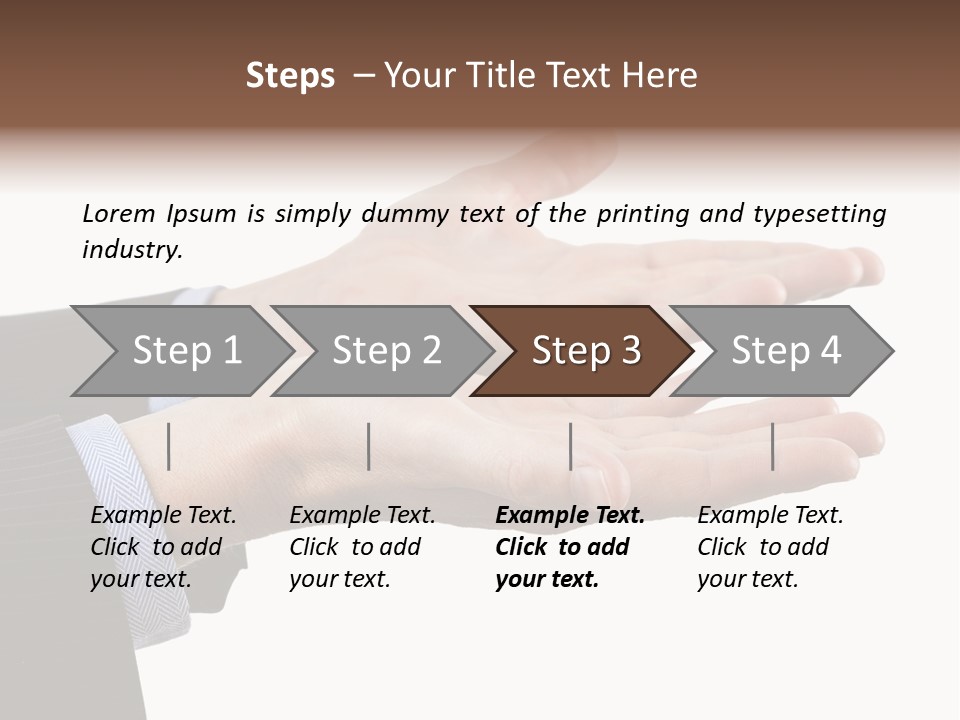 Steps – Your Title Text Here

Lorem Ipsum is simply dummy text of the printing and typesetting industry.

Step 1

Step 2

Step 3

Step 4

Example Text. Click to add your text.

Example Text. Click to add your text.

Example Text. Click to add your text.

Example Text. Click to add your text.